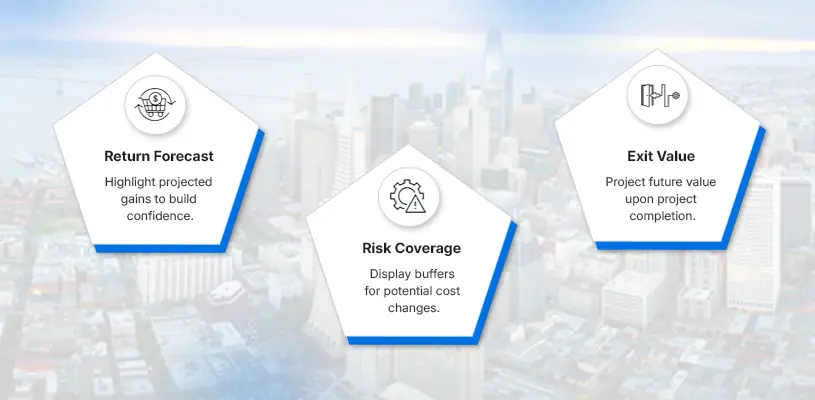 Return Forecast

Highlight projected gains to build confidence.

Risk Coverage

Display buffers for potential cost changes.

Exit Value

Project future value upon project completion.